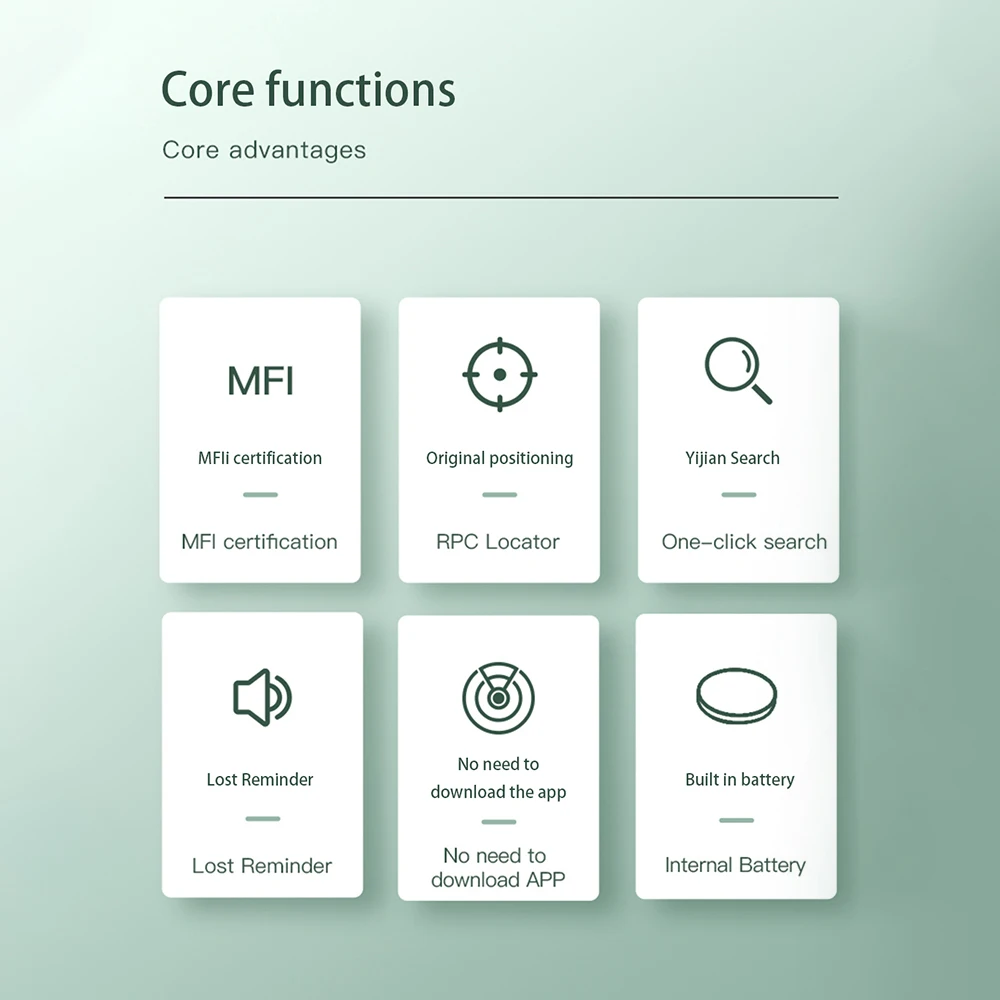 Core functions

Core advantages

MFI

MFIi certification

MFI certification

Original positioning

RPC Locator

Yijian Search

One-click search

Lost Reminder

Lost Reminder

No need to download the app

No need to download APP

Built in battery

Internal Battery